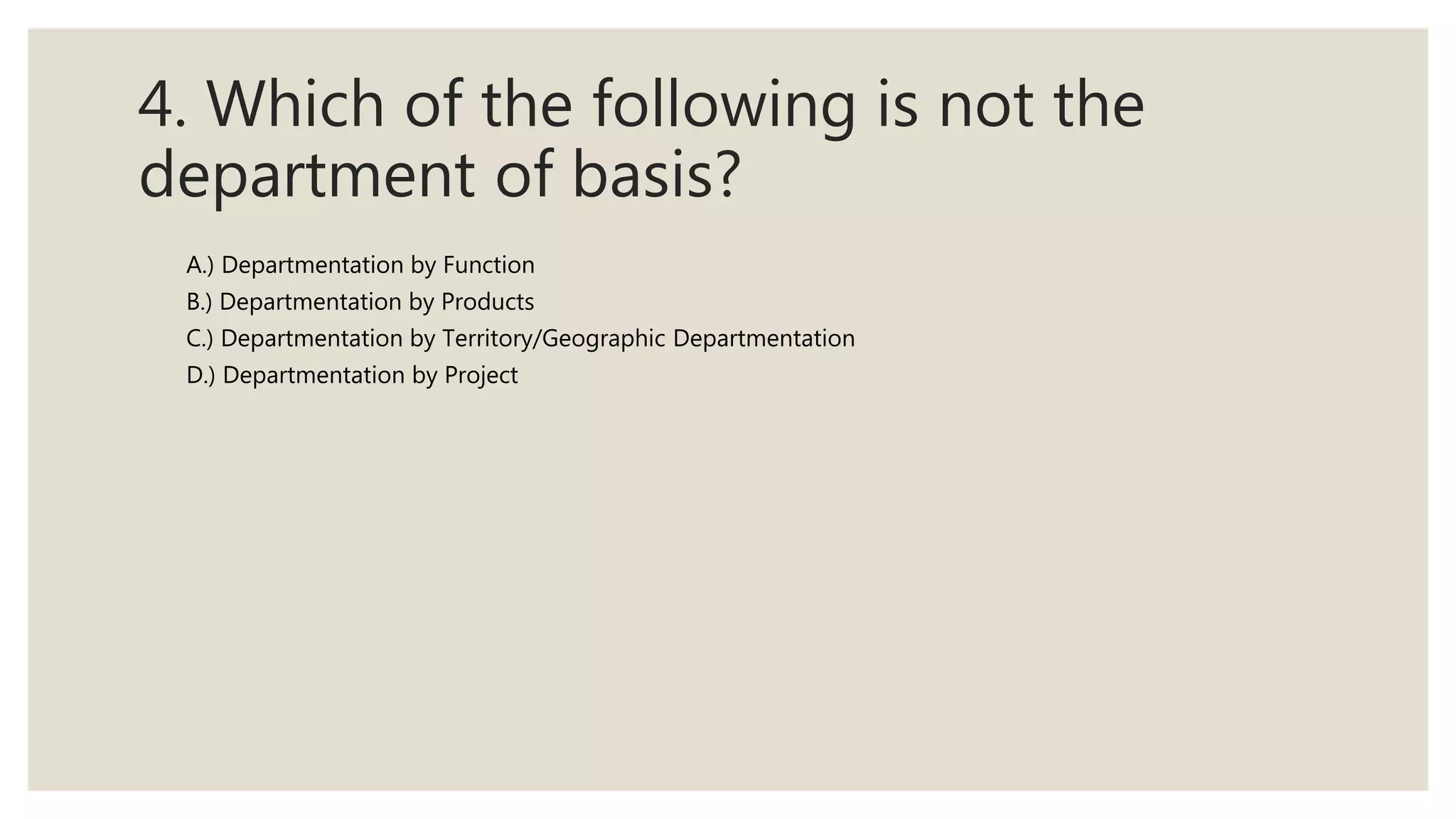 4. Which of the following is not the department of basis?

A.) Departmentation by Function
B.) Departmentation by Products
C.) Departmentation by Territory/Geographic Departmentation
D.) Departmentation by Project